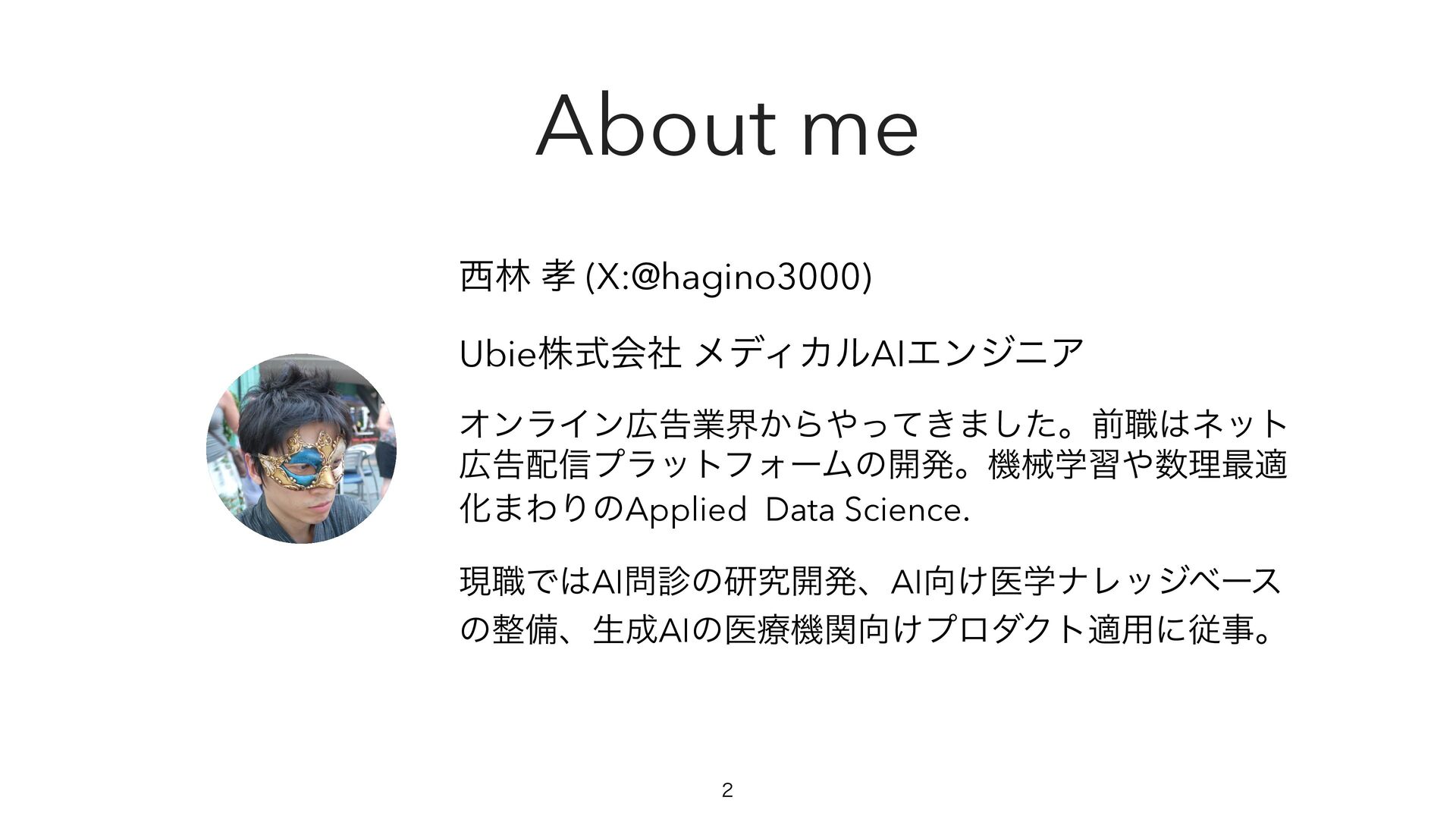 About me

西林 孝 (X:@hagino3000)

Ubie株式会社 メディカルAIエンジニア

オンライン広告業界からやってきました。前職はネット広告配信プラットフォームの開発。機械学習や数理最適化まわりのApplied Data Science.

現職ではAI問診の研究開発、AI向け医学ナレッジベースの整備、生成AIの医療機関向けプロダクト適用に従事。

2